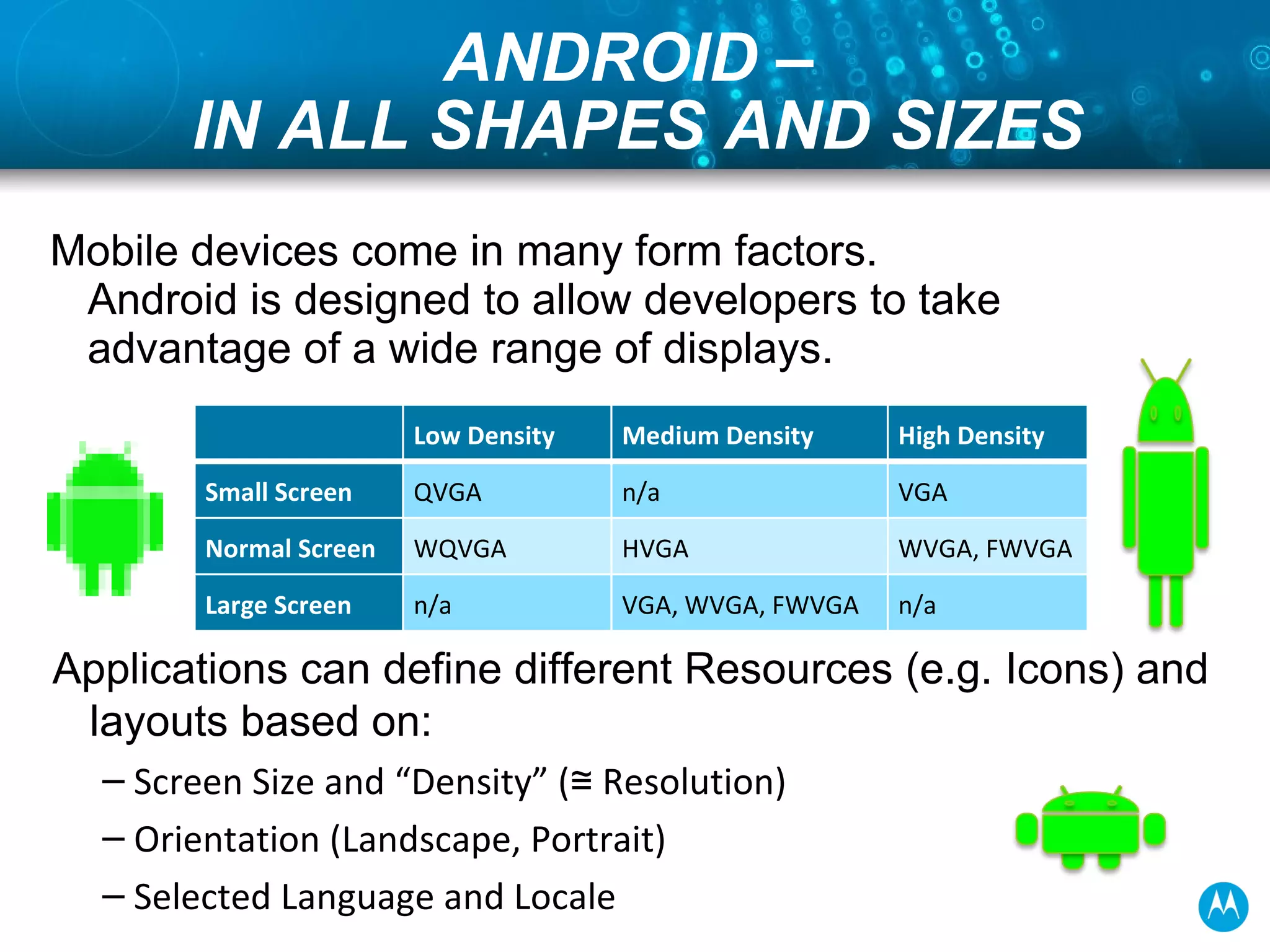 ANDROID –
IN ALL SHAPES AND SIZES

Mobile devices come in many form factors. Android is designed to allow developers to take advantage of a wide range of displays.

| | Low Density | Medium Density | High Density |
|---|---|---|---|
| Small Screen | QVGA | n/a | VGA |
| Normal Screen | WQVGA | HVGA | WVGA, FWVGA |
| Large Screen | n/a | VGA, WVGA, FWVGA | n/a |

Applications can define different Resources (e.g. Icons) and layouts based on:

– Screen Size and “Density” (≅ Resolution)
– Orientation (Landscape, Portrait)
– Selected Language and Locale